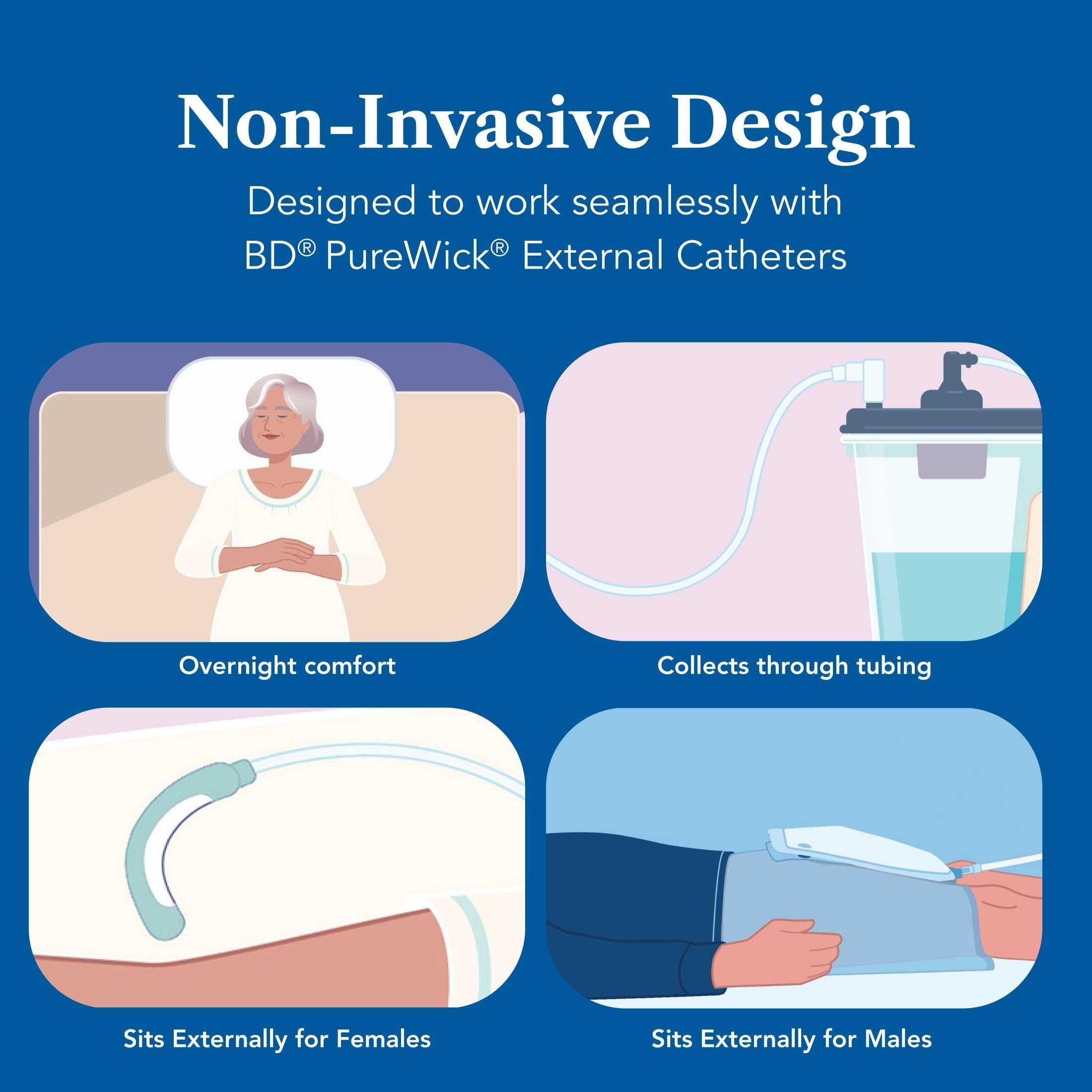 Non-Invasive Design

Designed to work seamlessly with BD® PureWick® External Catheters

Overnight comfort

Collects through tubing

Sits Externally for Females

Sits Externally for Males